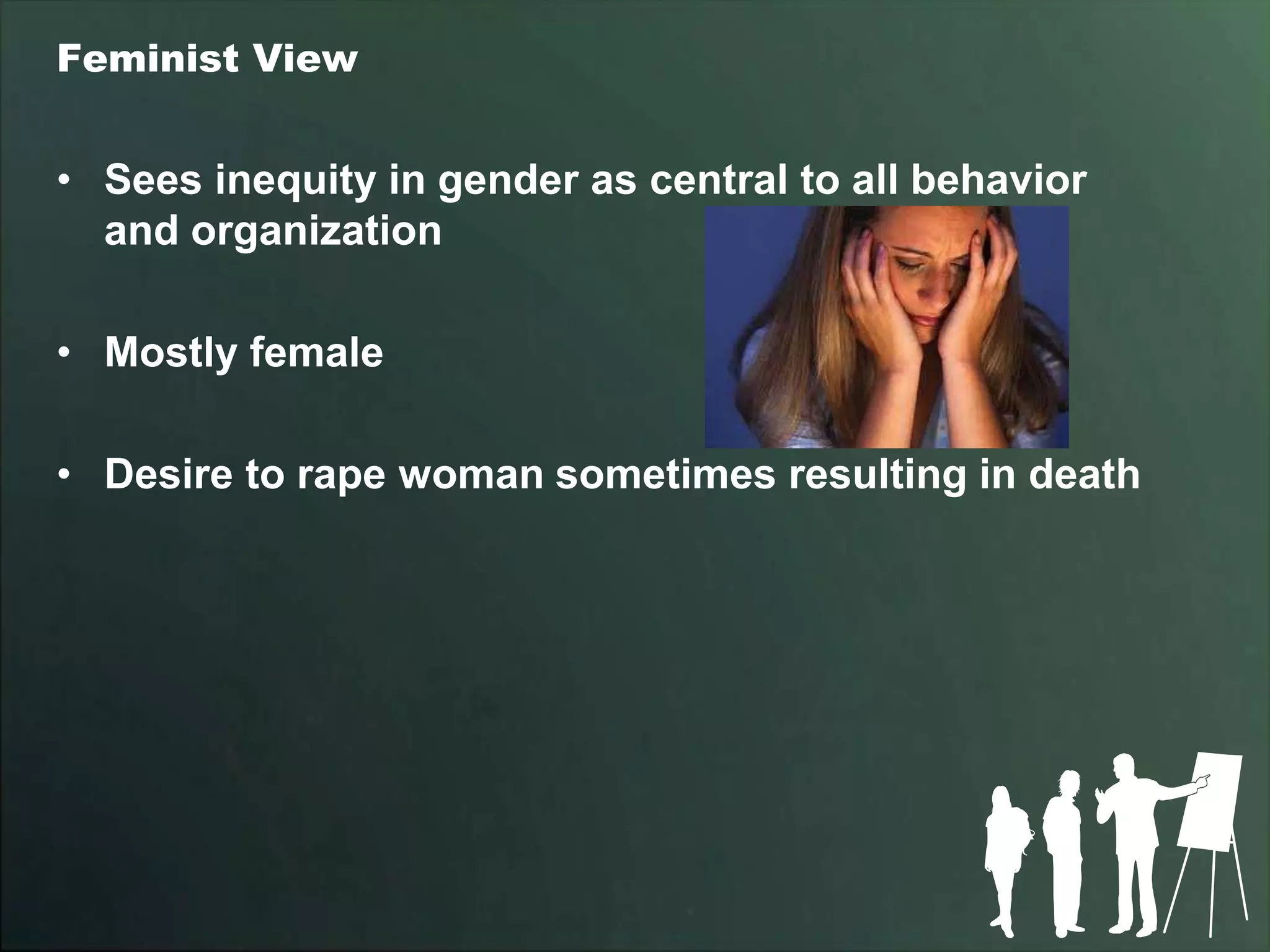 Feminist View

• Sees inequity in gender as central to all behavior and organization

• Mostly female

• Desire to rape woman sometimes resulting in death